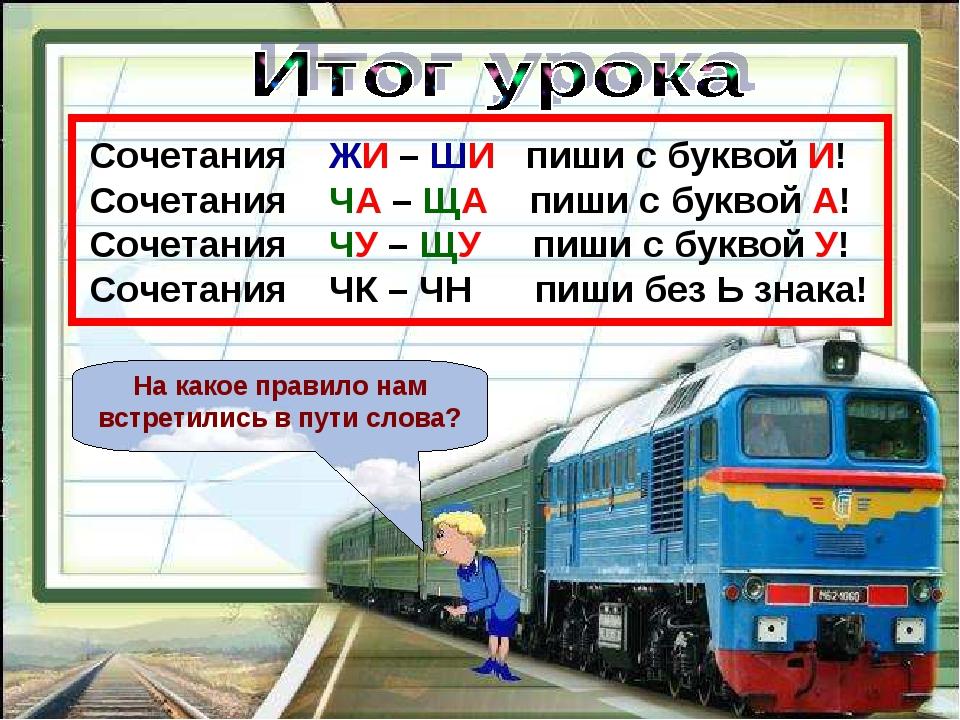 Итог урока

Сочетания ЖИ – ШИ пиши с буквой И!
Сочетания ЧА – ЩА пиши с буквой А!
Сочетания ЧУ – ЩУ пиши с буквой У!
Сочетания ЧК – ЧН пиши без Ь знака!

На какое правило нам встретились в пути слова?

М62-1060